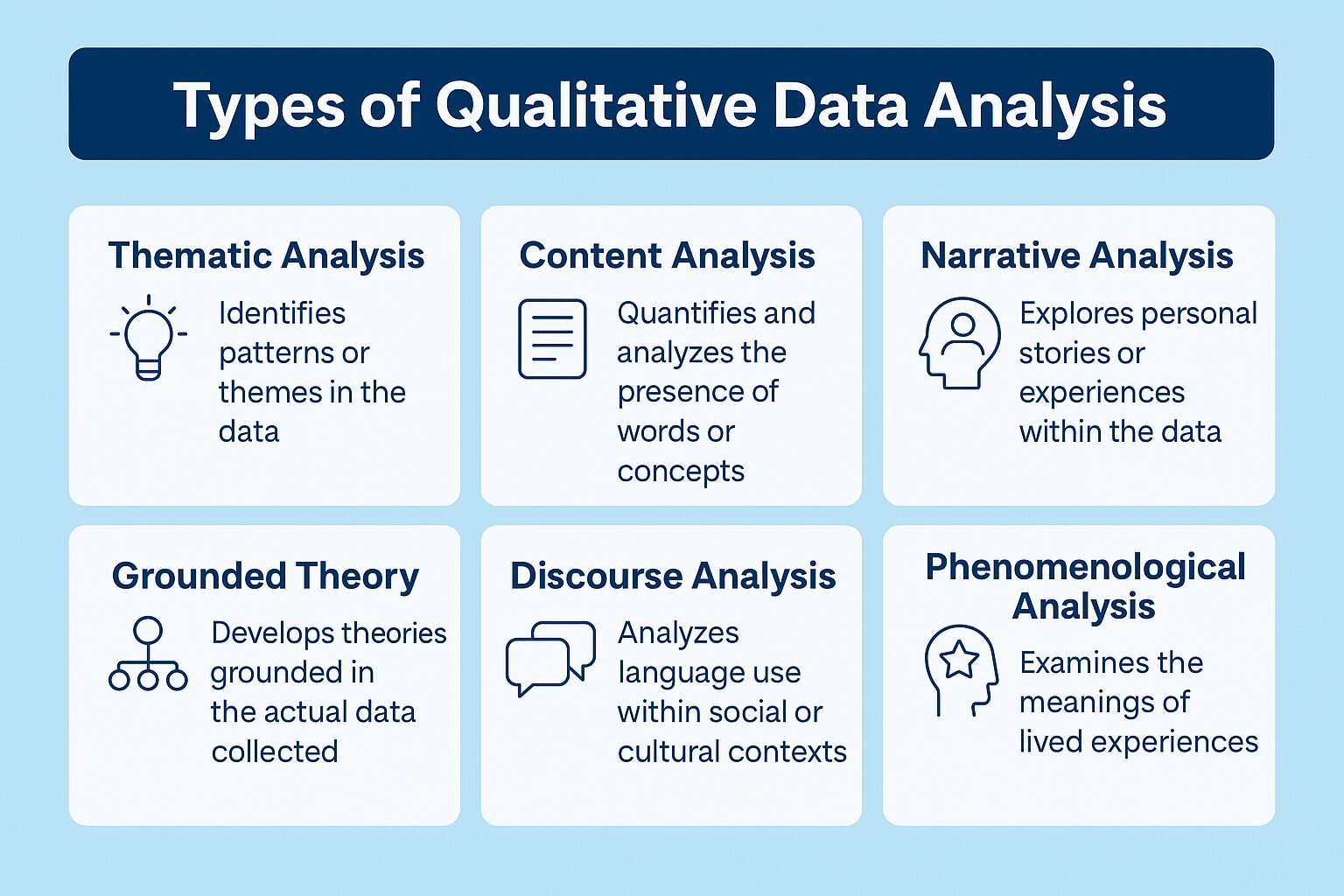 Types of Qualitative Data Analysis

Thematic Analysis

Identifies patterns or themes in the data

Content Analysis

Quantifies and analyzes the presence of words or concepts

Narrative Analysis

Explores personal stories or experiences within the data

Grounded Theory

Develops theories grounded in the actual data collected

Discourse Analysis

Analyzes language use within social or cultural contexts

Phenomenological Analysis

Examines the meanings of lived experiences